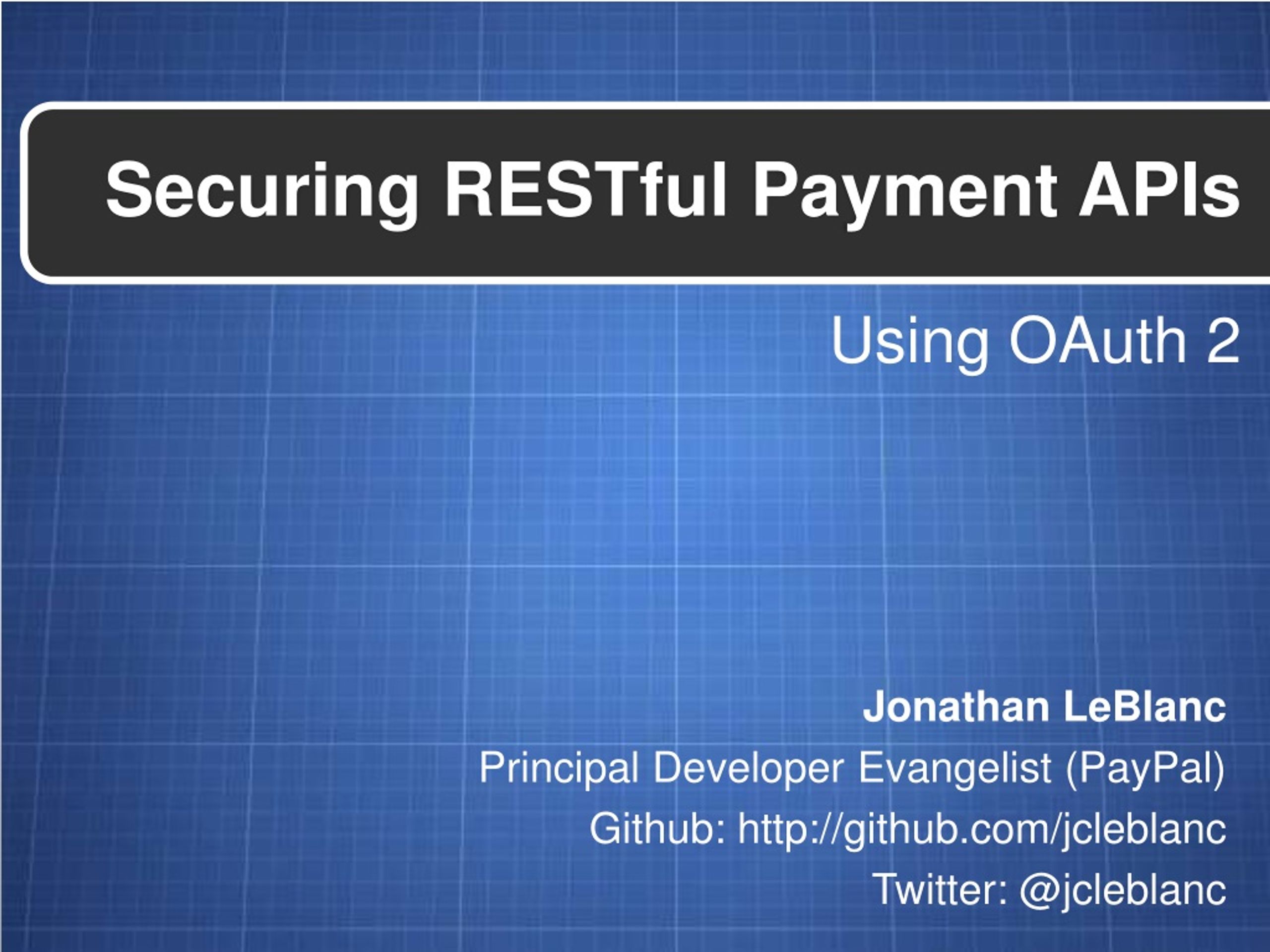 Securing RESTful Payment APIs

Using OAuth 2

Jonathan LeBlanc
Principal Developer Evangelist (PayPal)
Github: http://github.com/jcleblanc
Twitter: @jcleblanc